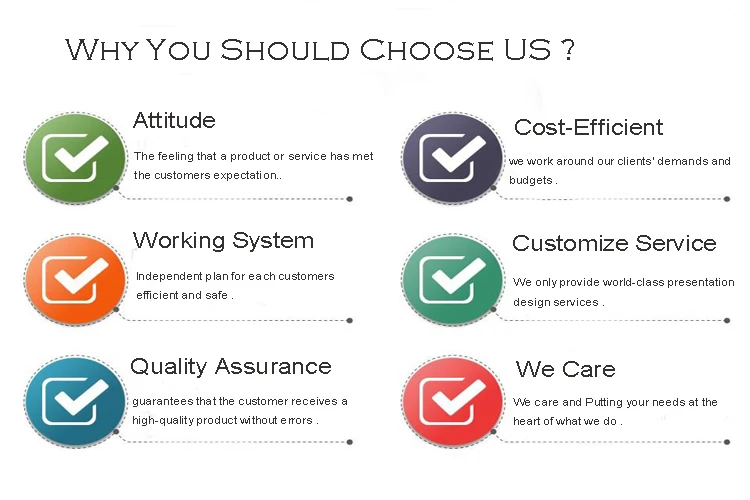 WHY YOU SHOULD CHOOSE US ?

Attitude

The feeling that a product or service has met the customers expectation..

Working System

Independent plan for each customers efficient and safe .

Quality Assurance

guarantees that the customer receives a high-quality product without errors .

Cost-Efficient

we work around our clients' demands and budgets .

Customize Service

We only provide world-class presentation design services .

We Care

We care and Putting your needs at the heart of what we do .